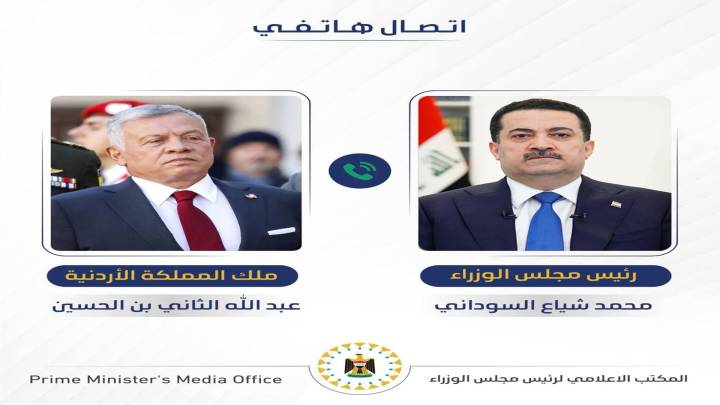 اتصال هاتفي

رئيس مجلس الوزراء
محمد شياع السوداني

ملك المملكة الأردنية
عبد الله الثاني بن الحسين

المكتب الاعلامي لرئيس مجلس الوزراء
Prime Minister's Media Office